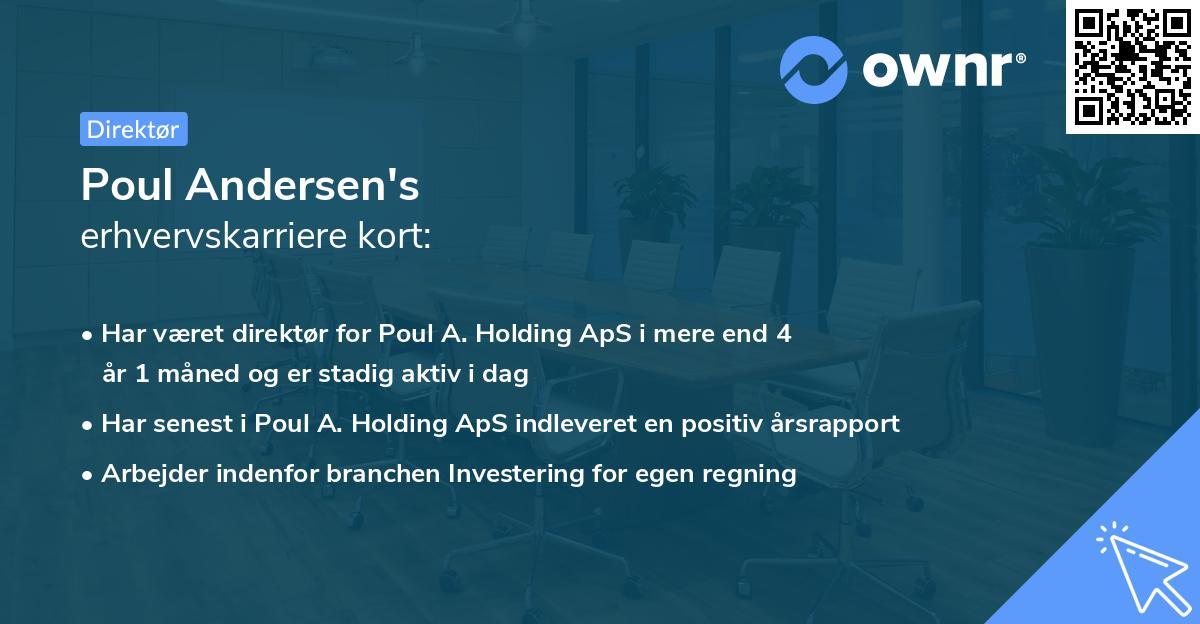 ownr®

Direktør

Poul Andersen's
erhvervskarriere kort:

• Har været direktør for Poul A. Holding ApS i mere end 4 år 1 måned og er stadig aktiv i dag
• Har senest i Poul A. Holding ApS indleveret en positiv årsrapport
• Arbejder indenfor branchen Investering for egen regning